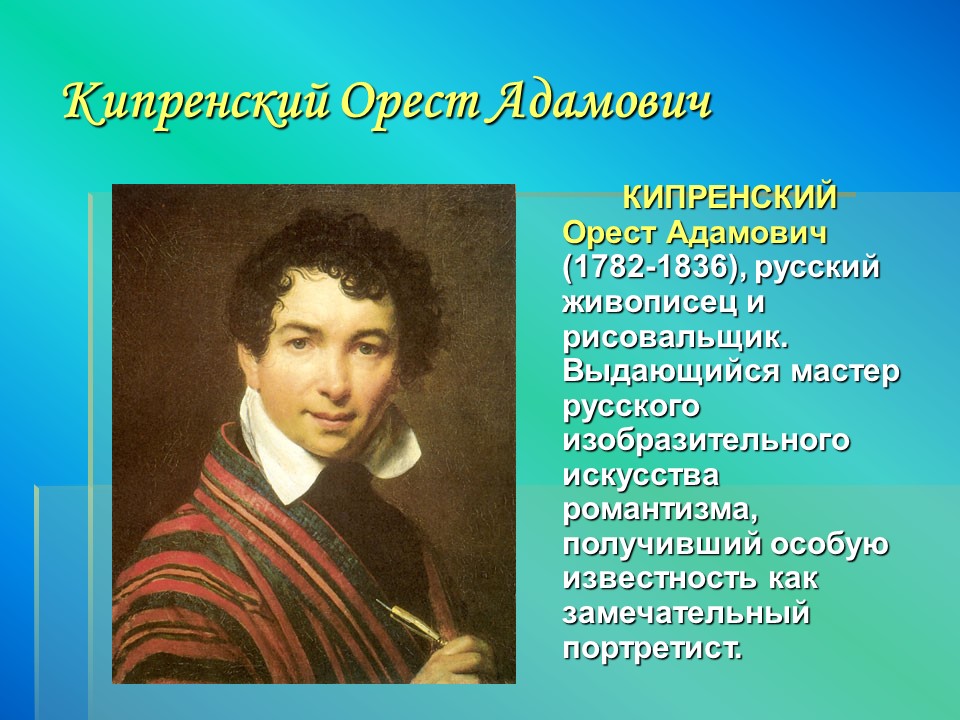 Кипренский Орест Адамович

КИПРЕНСКИЙ Орест Адамович (1782-1836), русский живописец и рисовальщик. Выдающийся мастер русского изобразительного искусства романтизма, получивший особую известность как замечательный портретист.